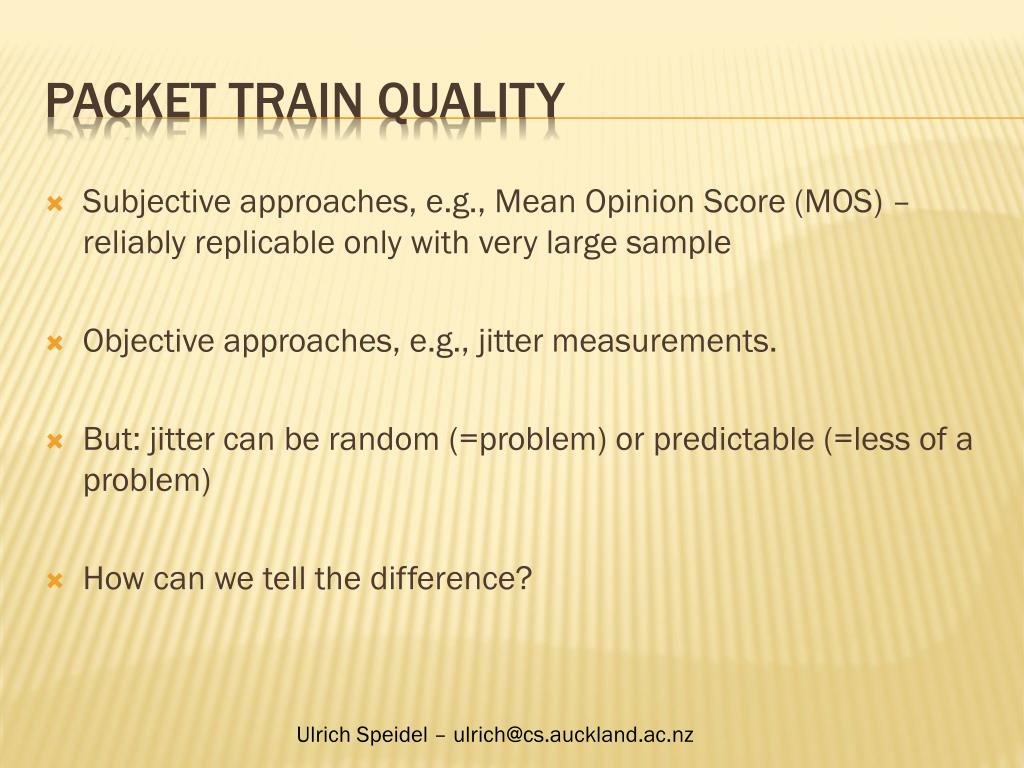 PACKET TRAIN QUALITY

Subjective approaches, e.g., Mean Opinion Score (MOS) – reliably replicable only with very large sample

Objective approaches, e.g., jitter measurements.

But: jitter can be random (=problem) or predictable (=less of a problem)

How can we tell the difference?

Ulrich Speidel – ulrich@cs.auckland.ac.nz